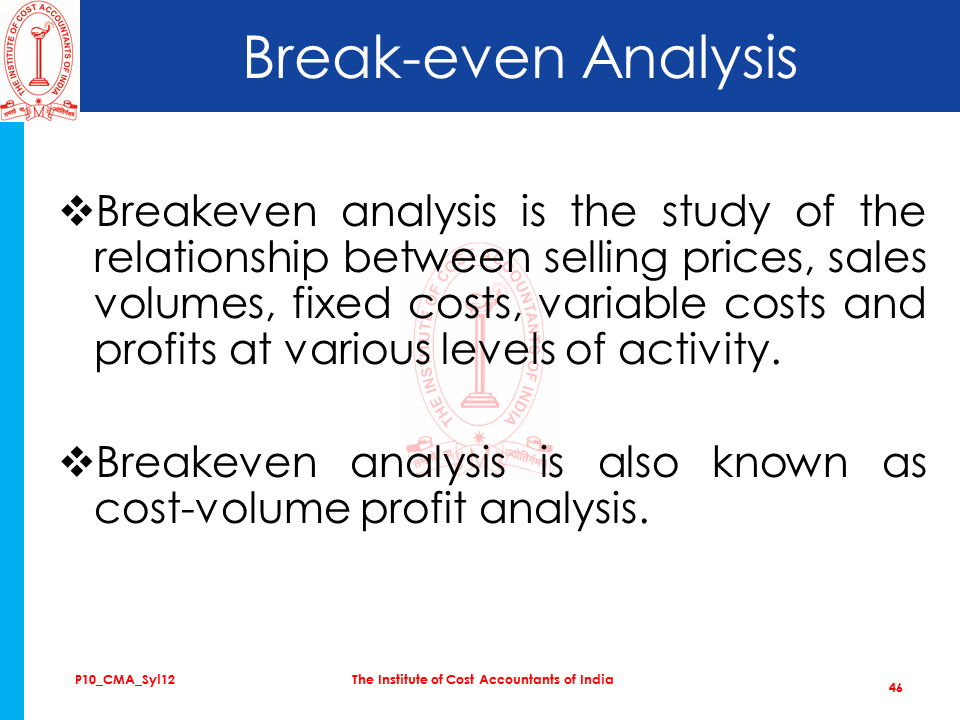 THE INSTITUTE OF COST ACCOUNTANTS OF INDIA

Break-even Analysis

❖Breakeven analysis is the study of the relationship between selling prices, sales volumes, fixed costs, variable costs and profits at various levels of activity.

❖Breakeven analysis is also known as cost-volume profit analysis.

THE INSTITUTE OF COST ACCOUNTANTS OF INDIA

P10_CMA_Syl12

The Institute of Cost Accountants of India

46